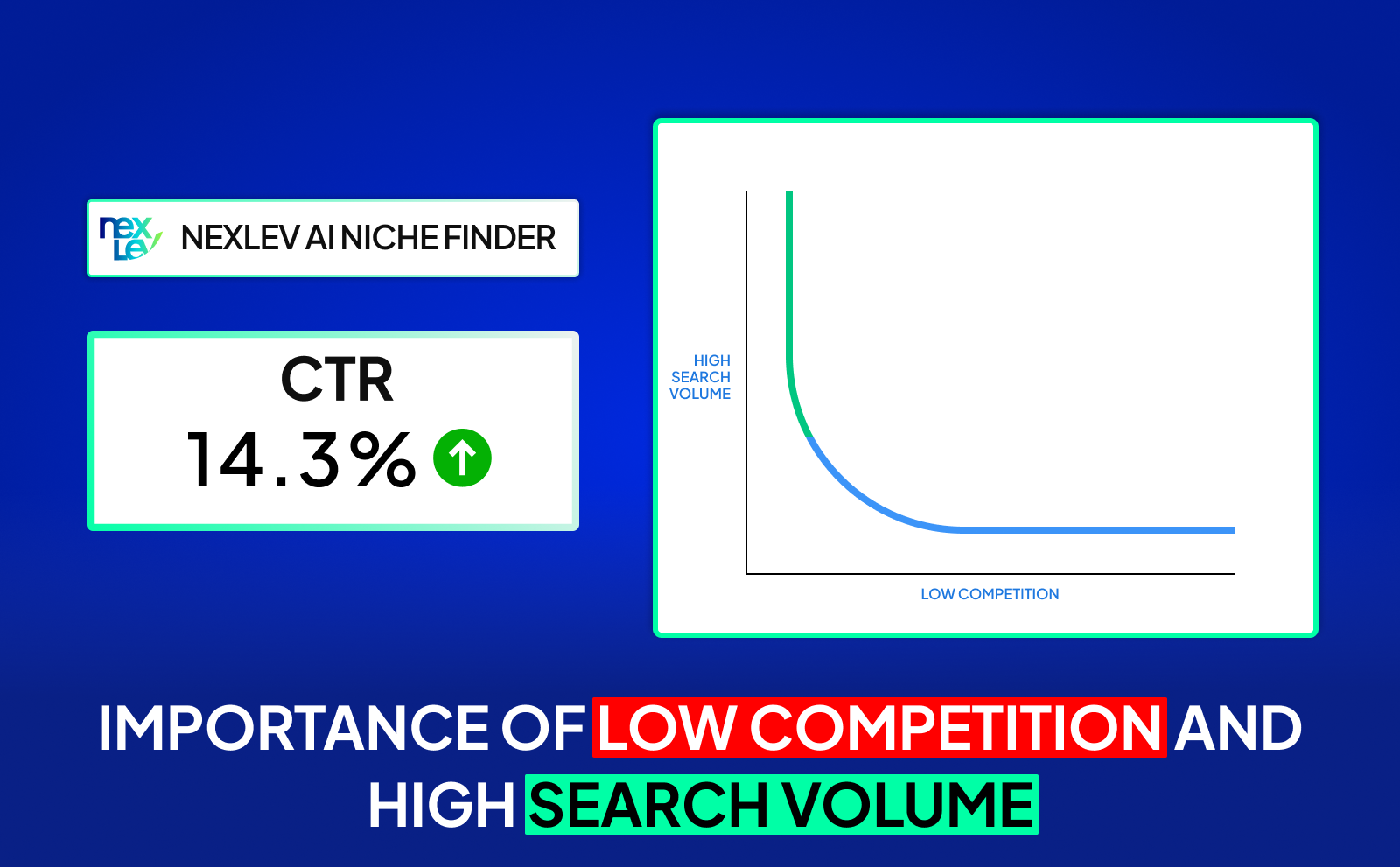 nex Lev NEXLEV AI NICHE FINDER

CTR
14.3%

HIGH SEARCH VOLUME

LOW COMPETITION

IMPORTANCE OF LOW COMPETITION AND HIGH SEARCH VOLUME